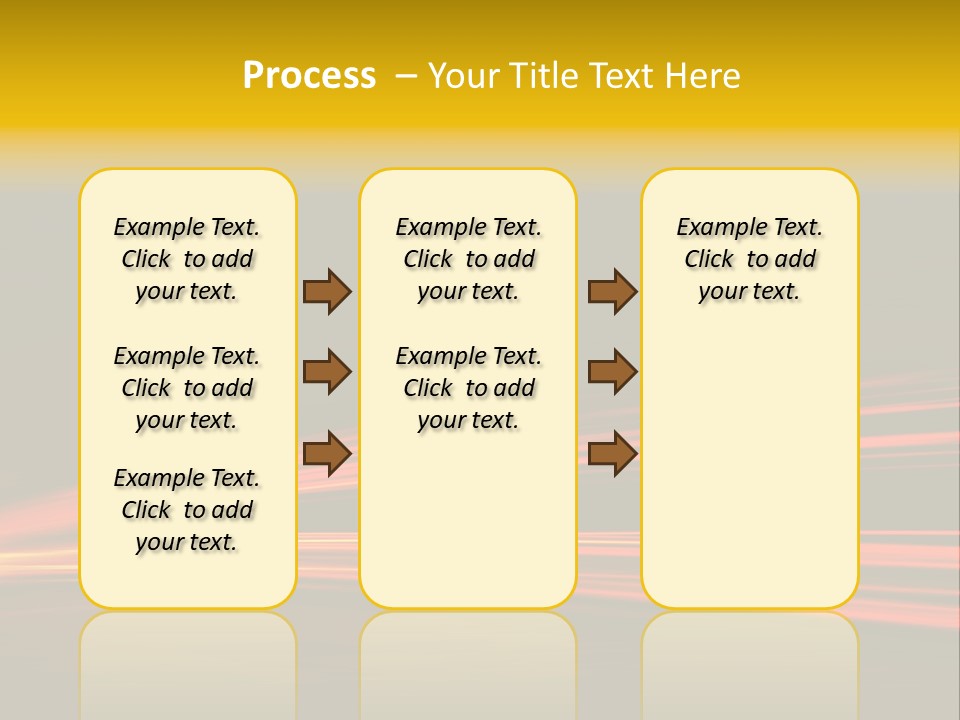 Process – Your Title Text Here

Example Text. Click to add your text.

Example Text. Click to add your text.

Example Text. Click to add your text.

Example Text. Click to add your text.

Example Text. Click to add your text.

Example Text. Click to add your text.